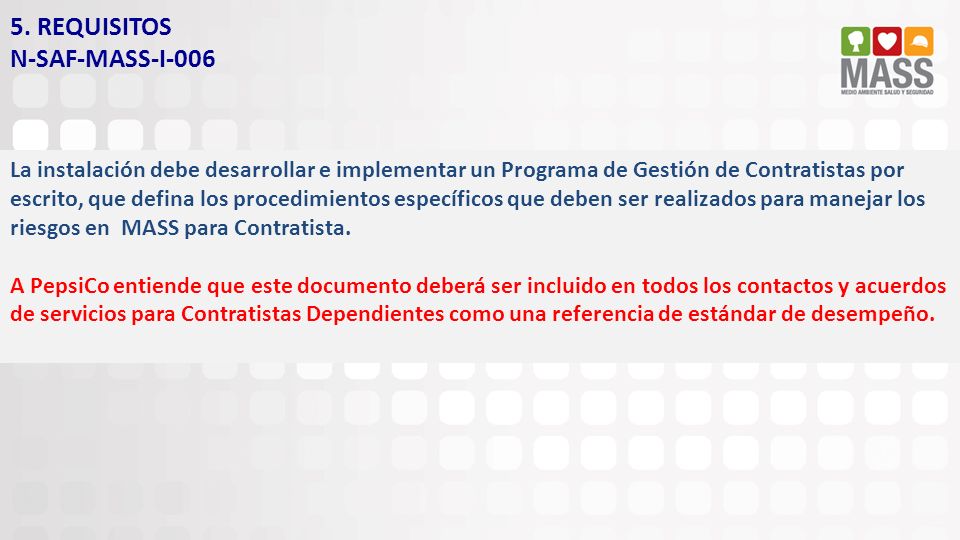 5. REQUISITOS
N-SAF-MASS-I-006

MASS
MEDIO AMBIENTE SALUD Y SEGURIDAD

La instalación debe desarrollar e implementar un Programa de Gestión de Contratistas por escrito, que defina los procedimientos específicos que deben ser realizados para manejar los riesgos en MASS para Contratista.

A PepsiCo entiende que este documento deberá ser incluido en todos los contactos y acuerdos de servicios para Contratistas Dependientes como una referencia de estándar de desempeño.